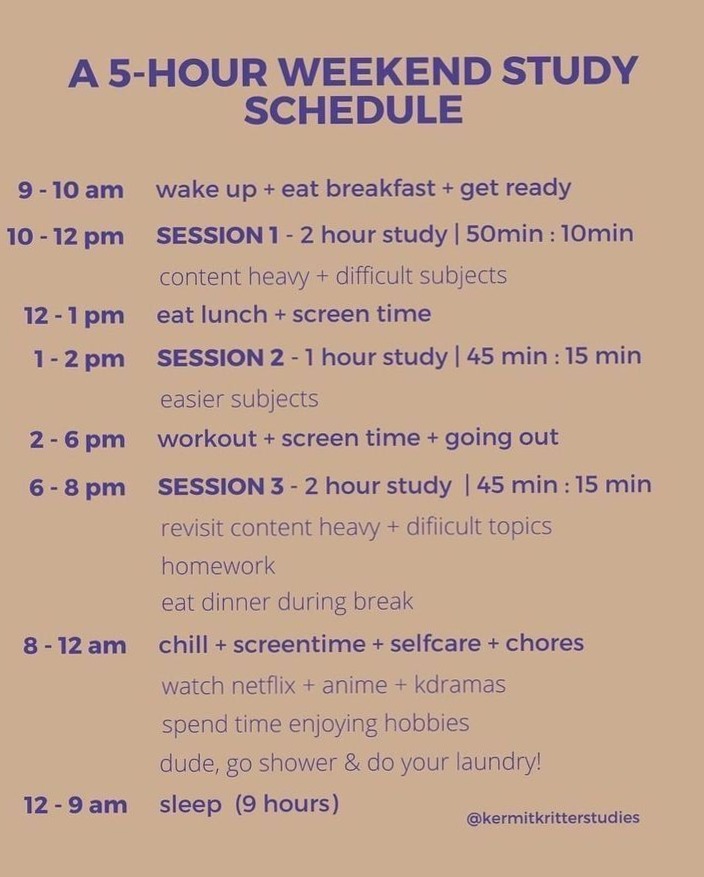 A 5-HOUR WEEKEND STUDY SCHEDULE

9 - 10 am wake up + eat breakfast + get ready

10 - 12 pm SESSION 1 - 2 hour study | 50min : 10min
content heavy + difficult subjects

12 - 1 pm eat lunch + screen time

1 - 2 pm SESSION 2 - 1 hour study | 45 min : 15 min
easier subjects

2 - 6 pm workout + screen time + going out

6 - 8 pm SESSION 3 - 2 hour study | 45 min : 15 min
revisit content heavy + difiicult topics
homework
eat dinner during break

8 - 12 am chill + screentime + selfcare + chores
watch netflix + anime + kdramas
spend time enjoying hobbies
dude, go shower & do your laundry!

12 - 9 am sleep (9 hours)

@kermitkritterstudies